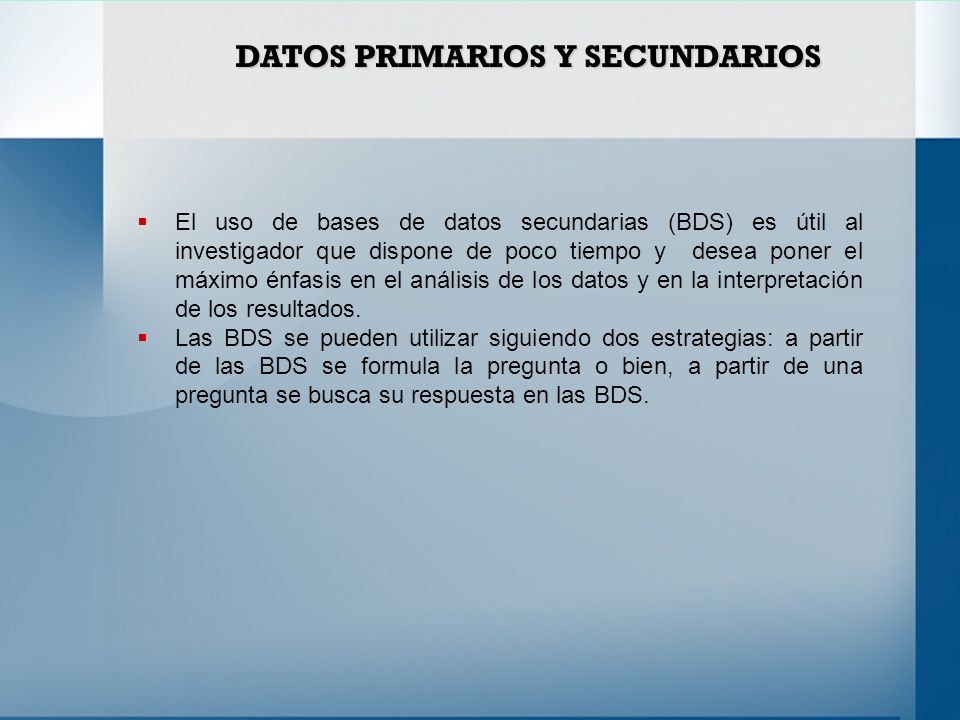 DATOS PRIMARIOS Y SECUNDARIOS

▪ El uso de bases de datos secundarias (BDS) es útil al investigador que dispone de poco tiempo y desea poner el máximo énfasis en el análisis de los datos y en la interpretación de los resultados.

▪ Las BDS se pueden utilizar siguiendo dos estrategias: a partir de las BDS se formula la pregunta o bien, a partir de una pregunta se busca su respuesta en las BDS.